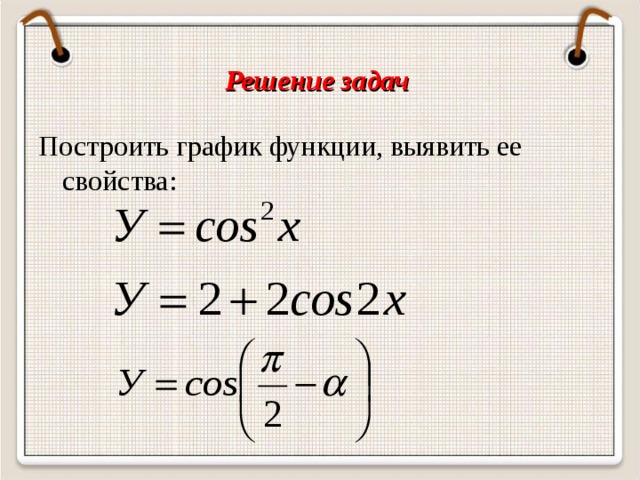 Решение задач

Построить график функции, выявить ее свойства:

$У = cos^2 x$

$У = 2 + 2cos2x$

$У = cos\left(\frac{\pi}{2} - \alpha\right)$